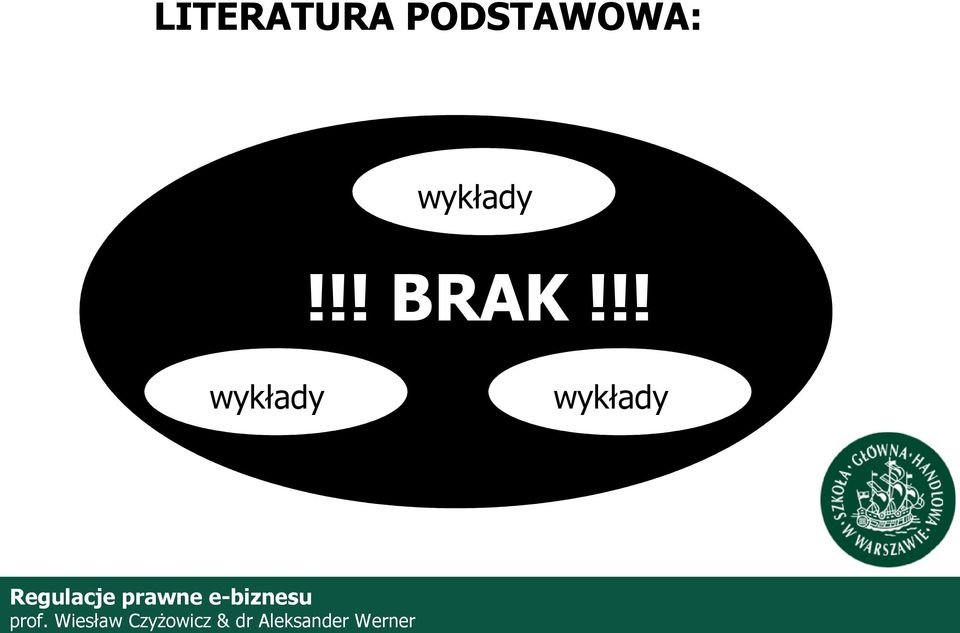 LITERATURA PODSTAWOWA:

wykłady

!!! BRAK !!!

wykłady

wykłady

SZKOŁA · GŁÓWNA · HANDLOWA · W WARSZAWIE ·

Regulacje prawne e-biznesu
prof. Wiesław Czyżowicz & dr Aleksander Werner